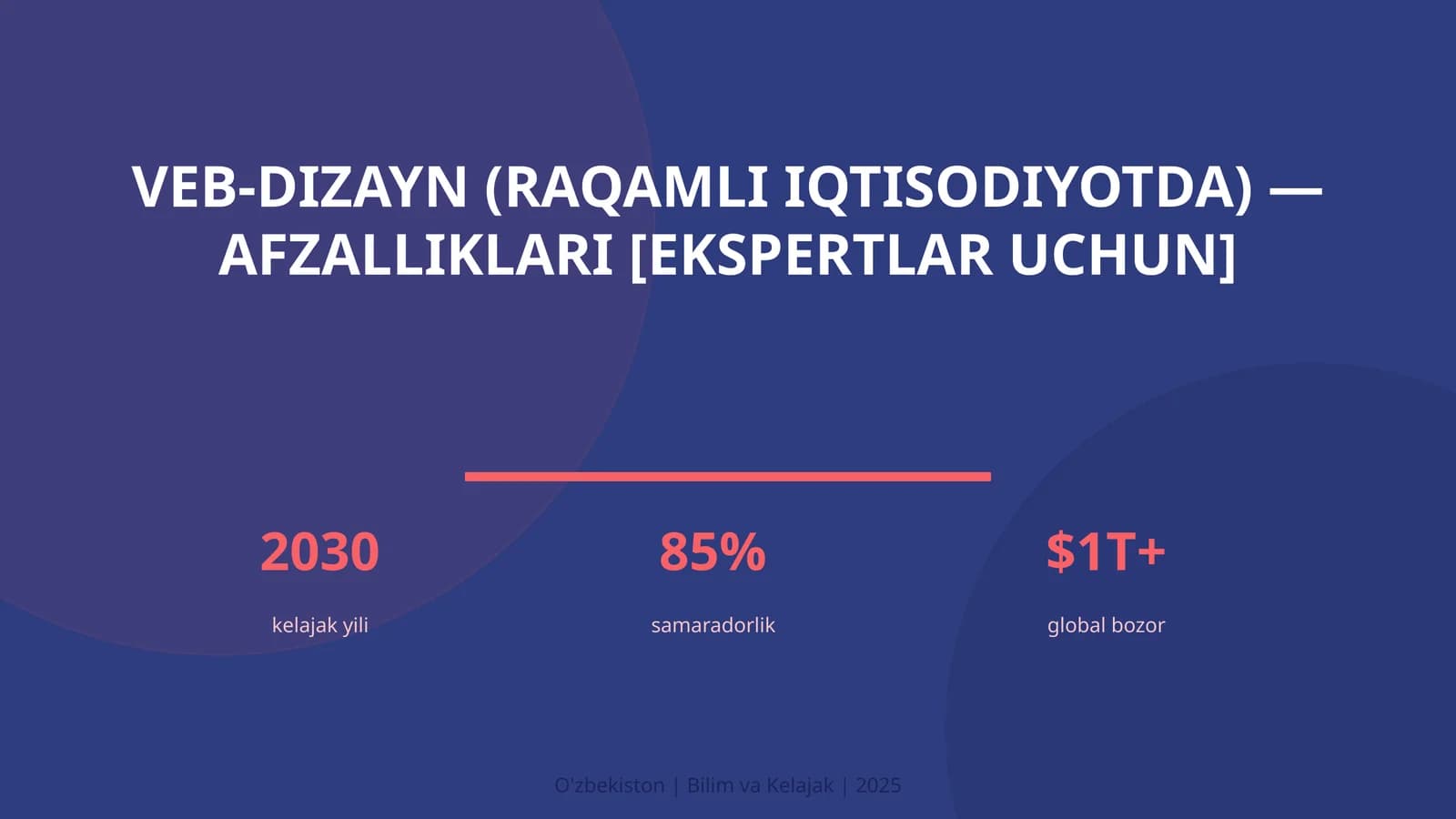 VEB-DIZAYN (RAQAMLI IQTISODIYOTDA) — AFZALLIKLARI [EKSPERTLAR UCHUN]

2030
kelajak yili

85%
samaradorlik

\$1T+
global bozor

O'zbekiston | Bilim va Kelajak | 2025